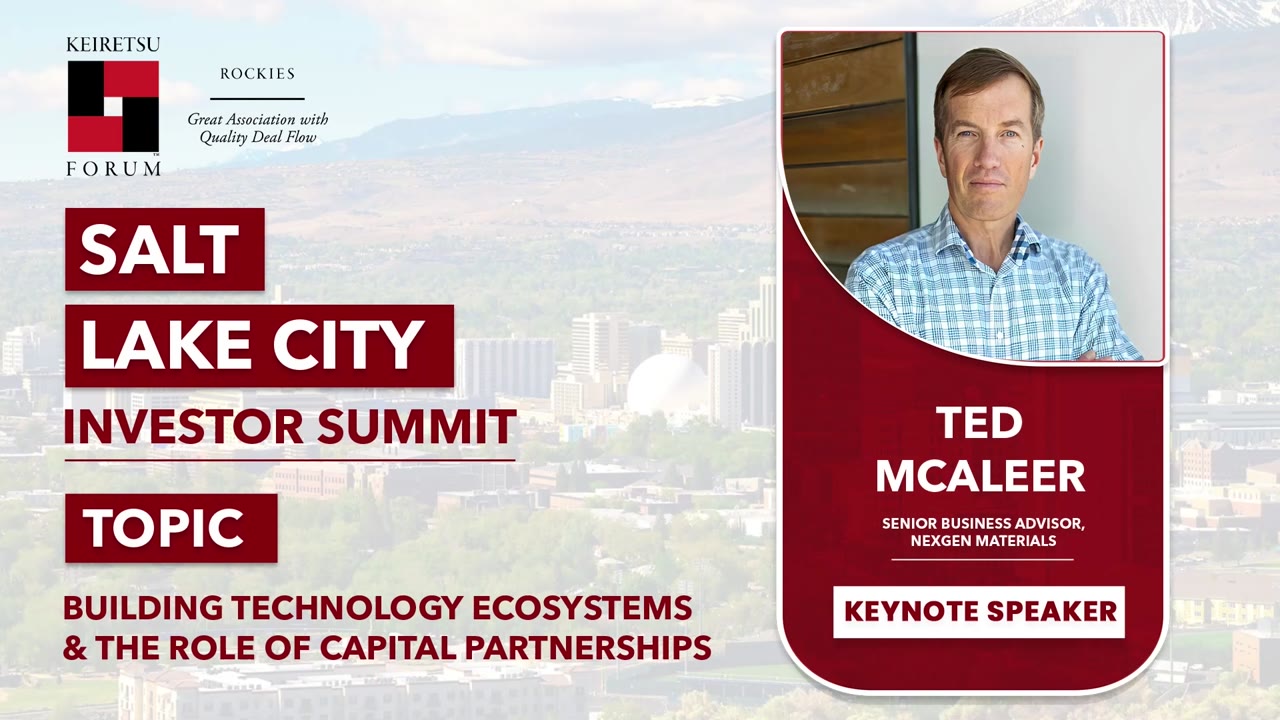 KEIRETSU
FORUM™

ROCKIES
Great Association with Quality Deal Flow

SALT
LAKE CITY
INVESTOR SUMMIT

TOPIC

BUILDING TECHNOLOGY ECOSYSTEMS & THE ROLE OF CAPITAL PARTNERSHIPS

TED
MCALEER

SENIOR BUSINESS ADVISOR, NEXGEN MATERIALS

KEYNOTE SPEAKER